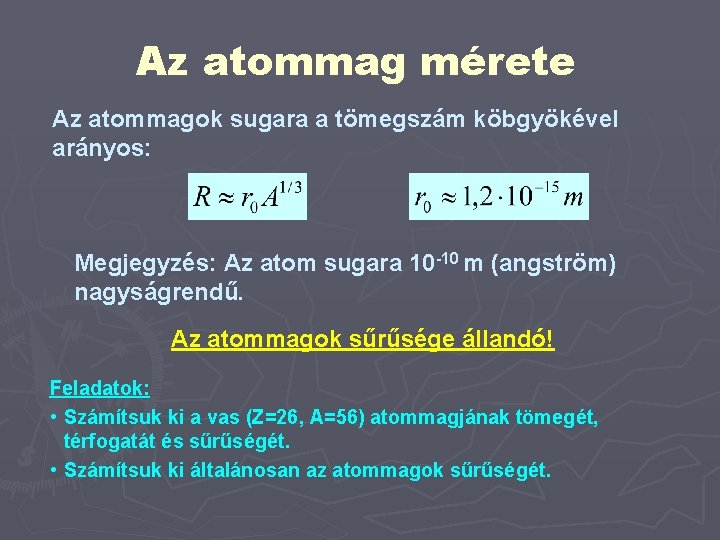 Az atommag mérete

Az atommagok sugara a tömegszám köbgyökével arányos:

$R \approx r_0 A^{1/3}$

$r_0 \approx 1{,}2 \cdot 10^{-15}\, m$

Megjegyzés: Az atom sugara $10^{-10}$ m (angström) nagyságrendű.

Az atommagok sűrűsége állandó!

Feladatok:

• Számítsuk ki a vas (Z=26, A=56) atommagjának tömegét, térfogatát és sűrűségét.

• Számítsuk ki általánosan az atommagok sűrűségét.